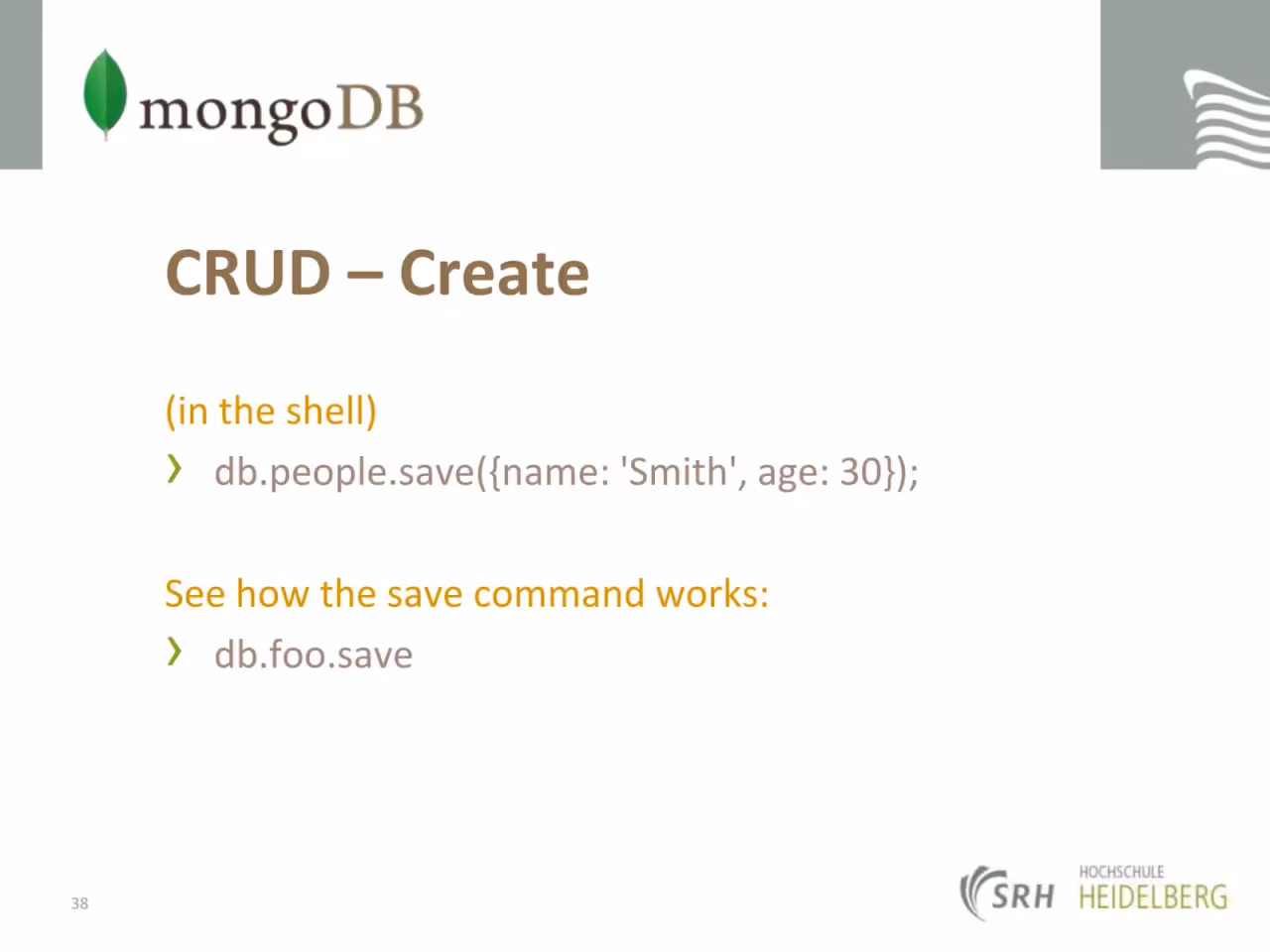 mongoDB

CRUD – Create

(in the shell)

› db.people.save({name: 'Smith', age: 30});

See how the save command works:

› db.foo.save

38

SRH HOCHSCHULE HEIDELBERG